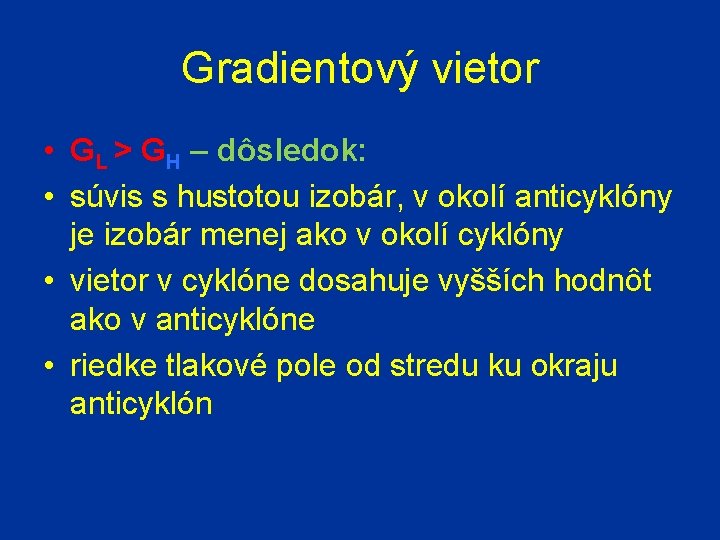 Gradientový vietor

• $G_L > G_H$ – dôsledok:
• súvis s hustotou izobár, v okolí anticyklóny je izobár menej ako v okolí cyklóny
• vietor v cyklóne dosahuje vyšších hodnôt ako v anticyklóne
• riedke tlakové pole od stredu ku okraju anticyklón